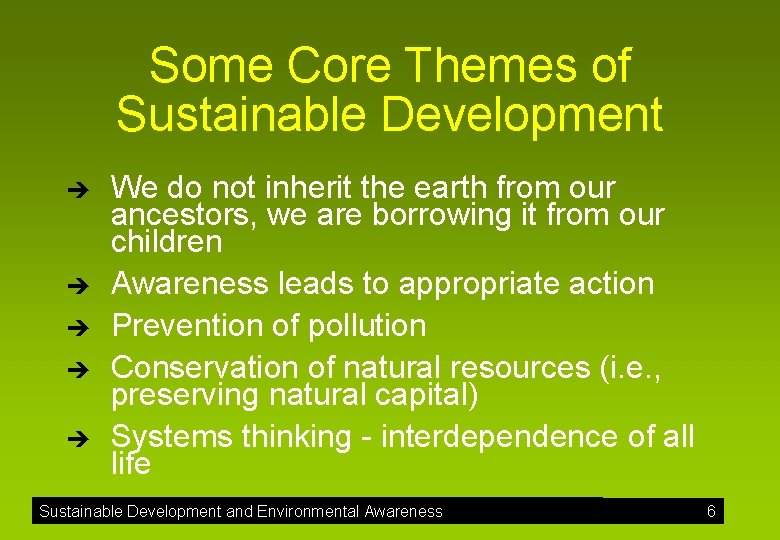 Some Core Themes of Sustainable Development

➔ We do not inherit the earth from our ancestors, we are borrowing it from our children

➔ Awareness leads to appropriate action

➔ Prevention of pollution

➔ Conservation of natural resources (i.e., preserving natural capital)

➔ Systems thinking - interdependence of all life

Sustainable Development and Environmental Awareness 6